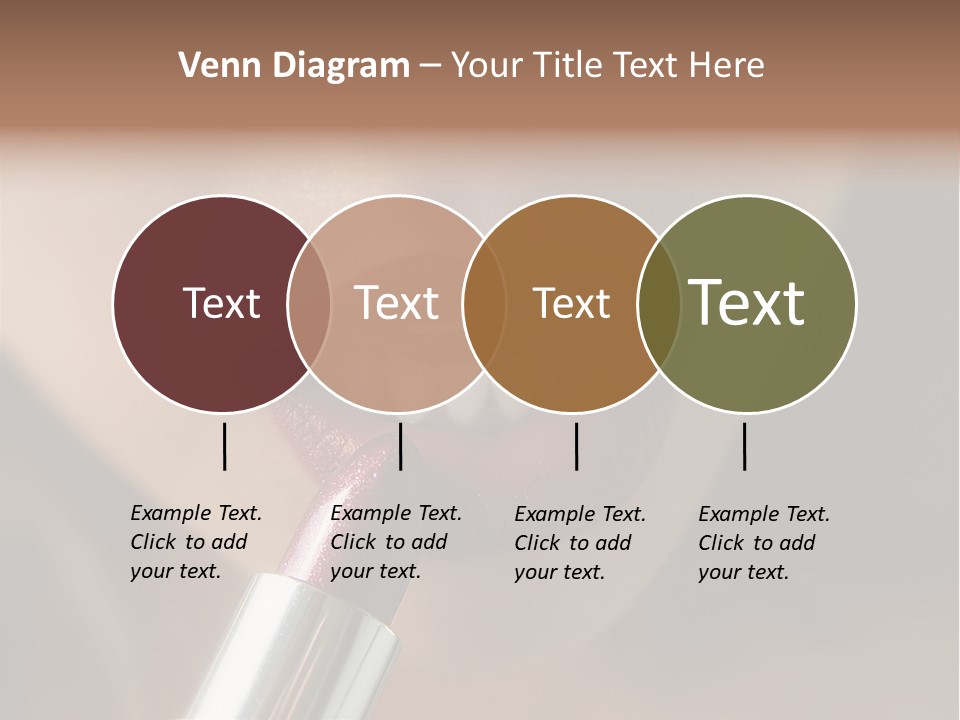 Venn Diagram – Your Title Text Here

Text

Text

Text

Text

Example Text. Click to add your text.

Example Text. Click to add your text.

Example Text. Click to add your text.

Example Text. Click to add your text.